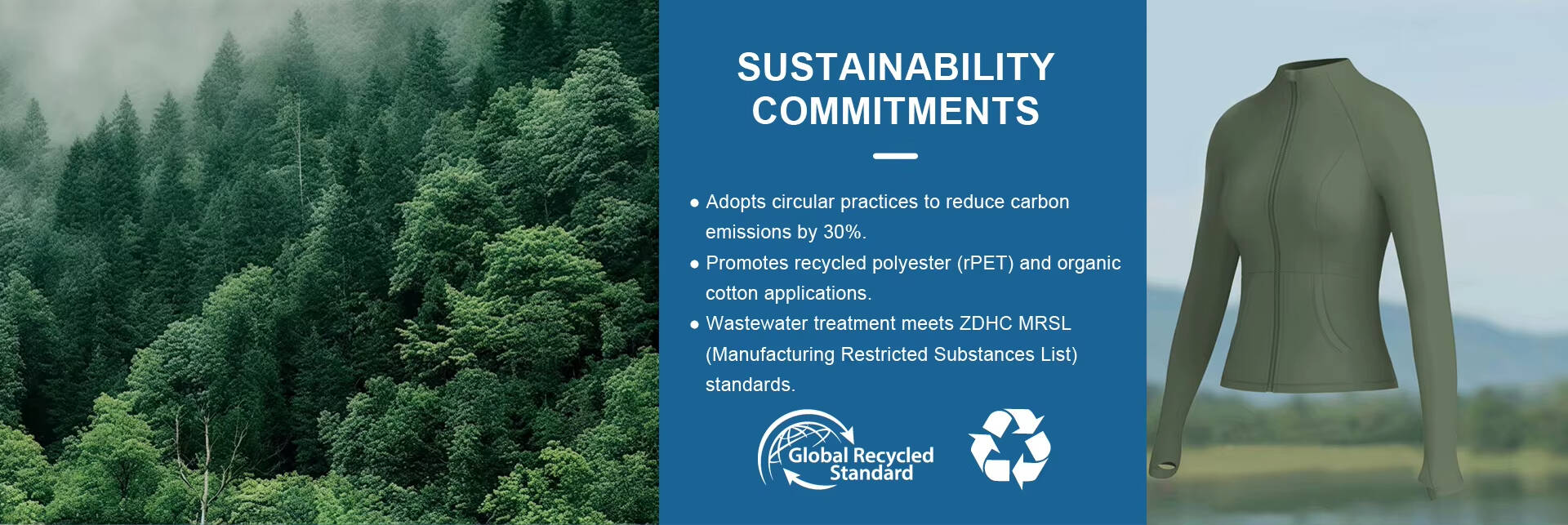 SUSTAINABILITY COMMITMENTS

● Adopts circular practices to reduce carbon emissions by 30%.
● Promotes recycled polyester (rPET) and organic cotton applications.
● Wastewater treatment meets ZDHC MRSL (Manufacturing Restricted Substances List) standards.

Global Recycled Standard